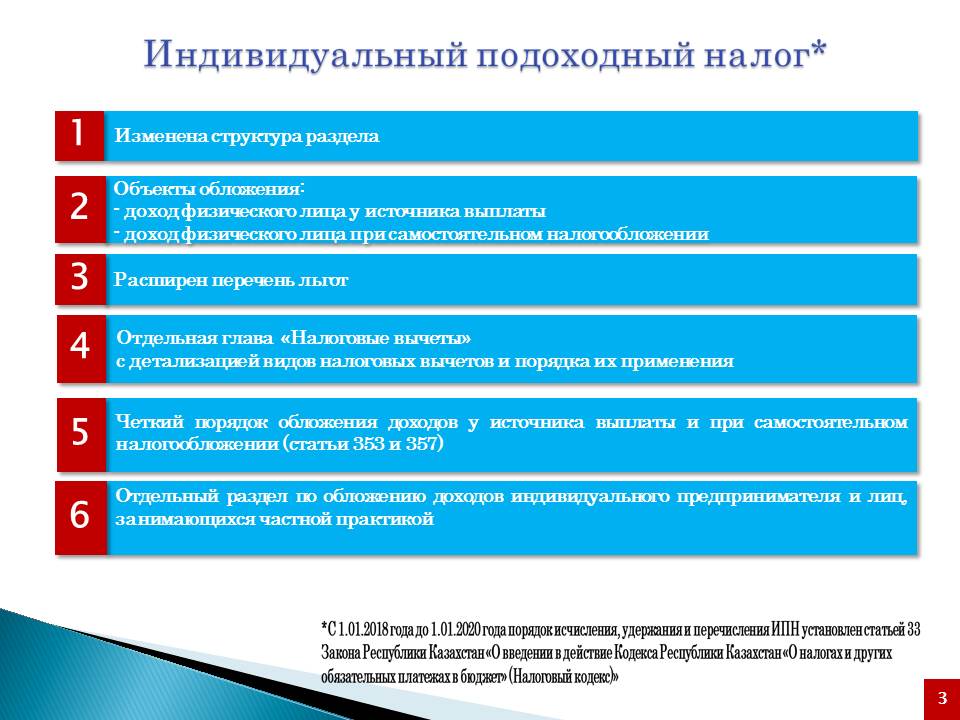 Индивидуальный подоходный налог*

1 Изменена структура раздела

2 Объекты обложения:
- доход физического лица у источника выплаты
- доход физического лица при самостоятельном налогообложении

3 Расширен перечень льгот

4 Отдельная глава «Налоговые вычеты»
с детализацией видов налоговых вычетов и порядка их применения

5 Четкий порядок обложения доходов у источника выплаты и при самостоятельном налогообложении (статьи 353 и 357)

6 Отдельный раздел по обложению доходов индивидуального предпринимателя и лиц, занимающихся частной практикой

*С 1.01.2018 года до 1.01.2020 года порядок исчисления, удержания и перечисления ИПН установлен статьей 33 Закона Республики Казахстан «О введении в действие Кодекса Республики Казахстан «О налогах и других обязательных платежах в бюджет» (Налоговый кодекс)»

3